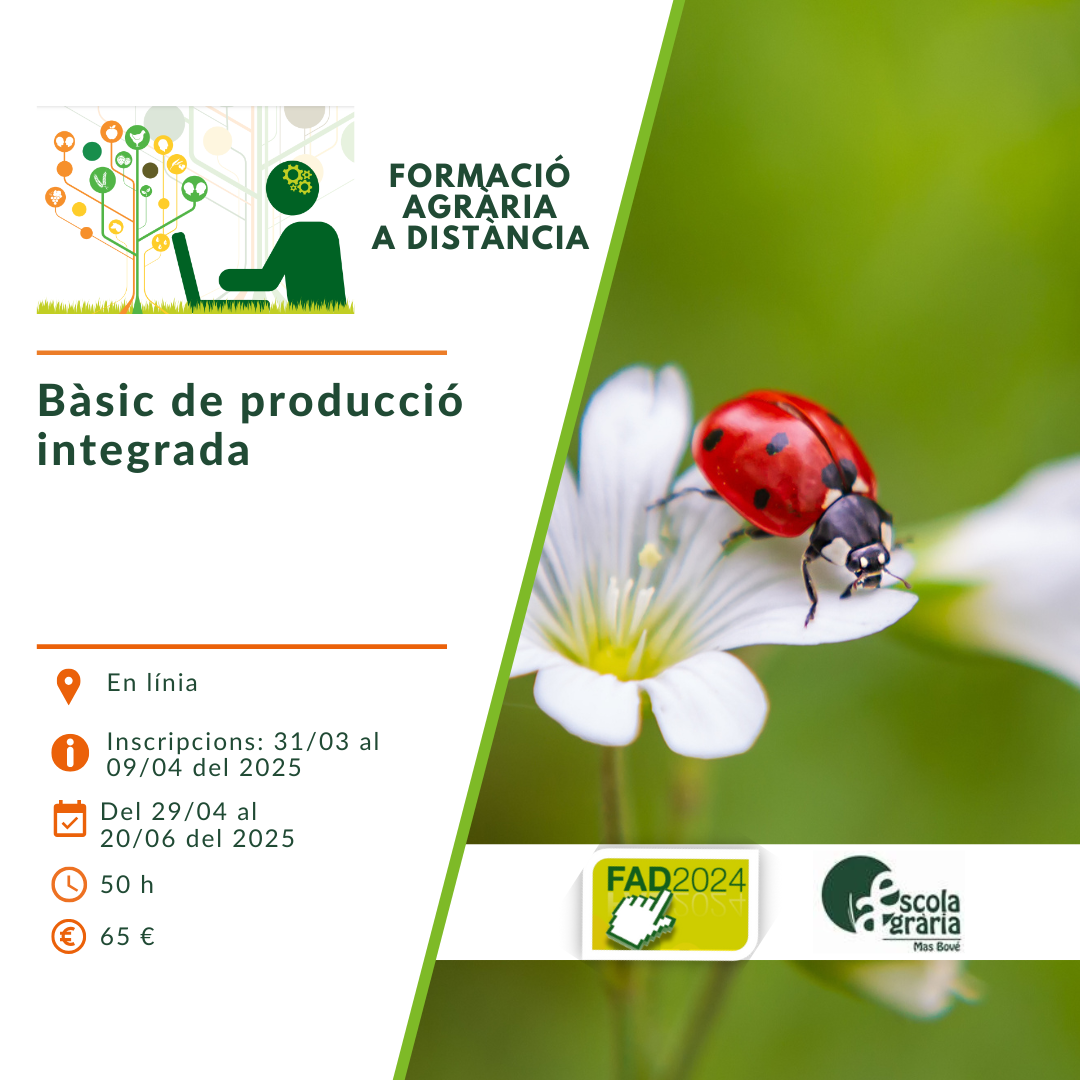 FORMACIÓ AGRÀRIA A DISTÀNCIA

Bàsic de producció integrada

En línia

Inscripcions: 31/03 al 09/04 del 2025

Del 29/04 al 20/06 del 2025

50 h

65 €

FAD2024

escola agrària
Mas Bové